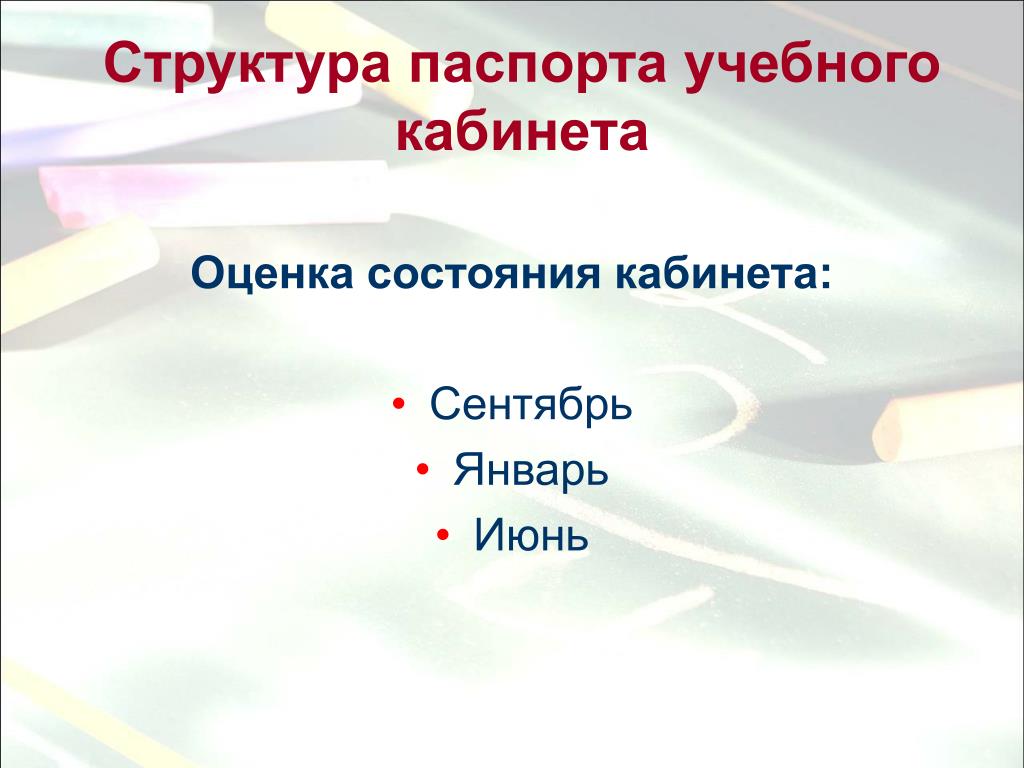 Структура паспорта учебного кабинета

Оценка состояния кабинета:

• Сентябрь
• Январь
• Июнь